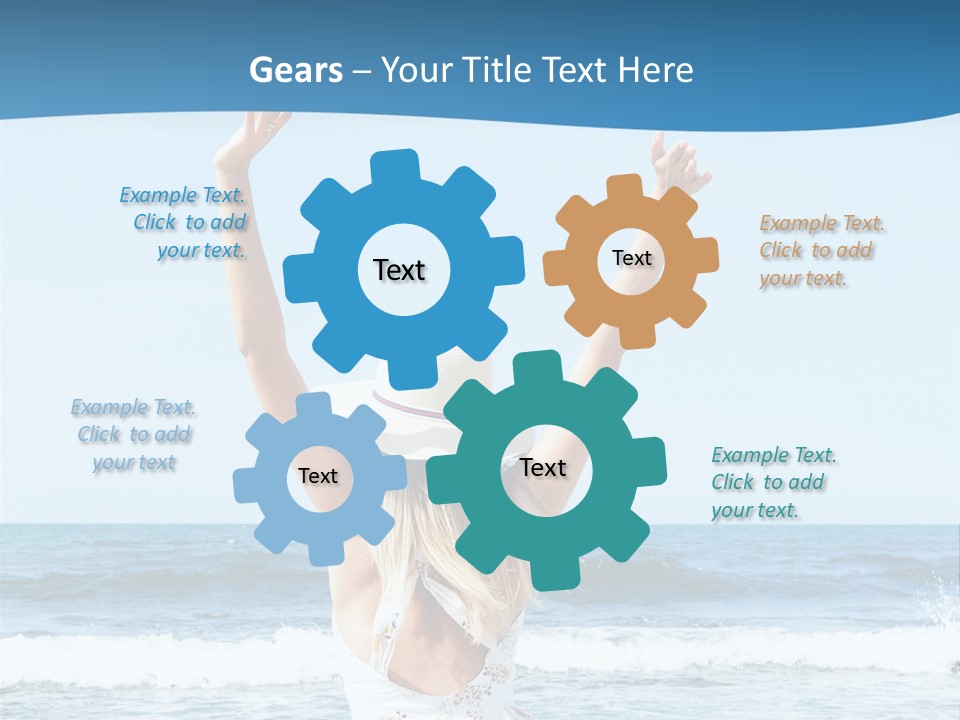 Gears – Your Title Text Here

Example Text. Click to add your text.

Text

Text

Example Text. Click to add your text.

Example Text. Click to add your text

Text

Text

Example Text. Click to add your text.